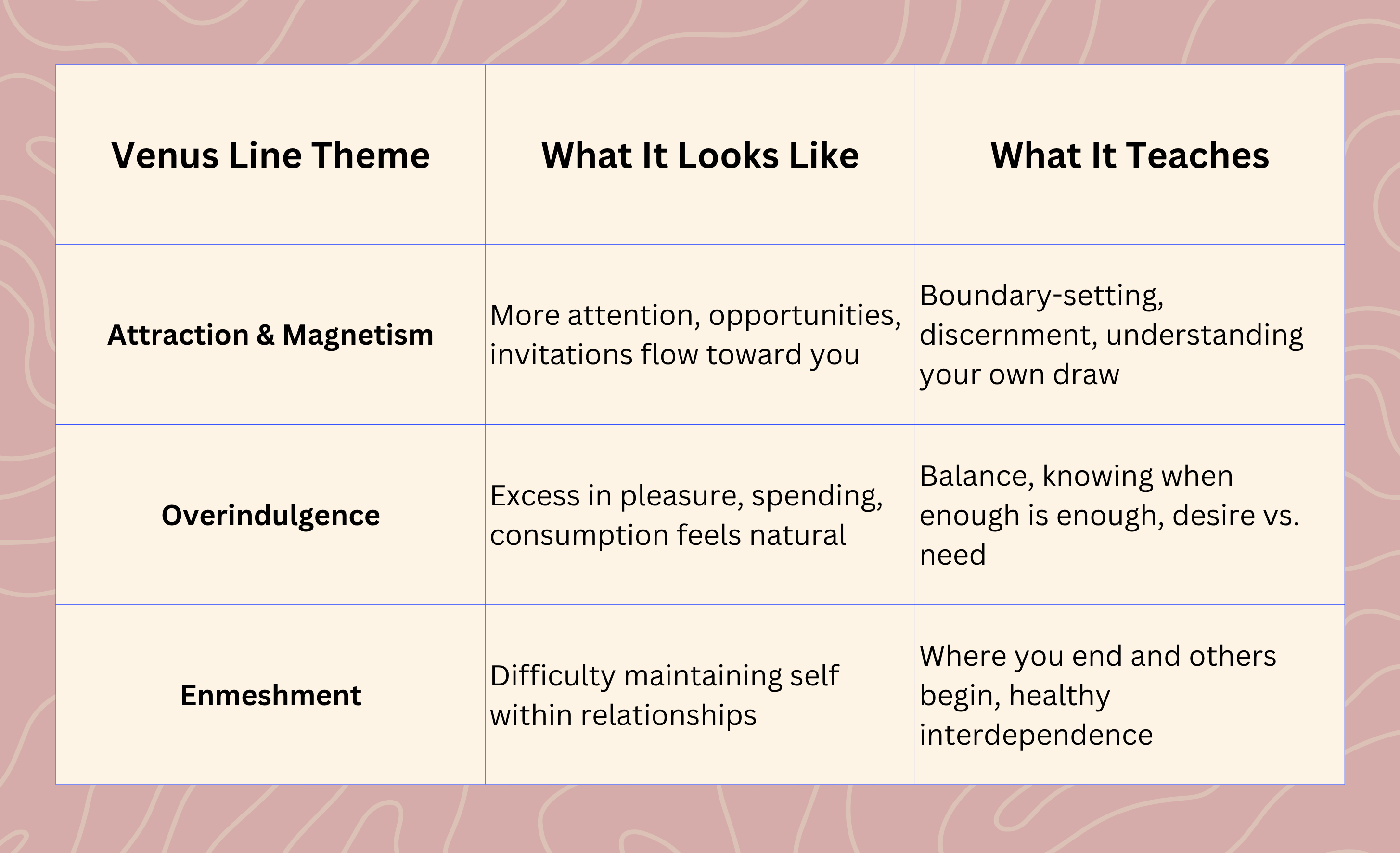 | Venus Line Theme | What It Looks Like | What It Teaches |
|---|---|---|
| Attraction & Magnetism | More attention, opportunities, invitations flow toward you | Boundary-setting, discernment, understanding your own draw |
| Overindulgence | Excess in pleasure, spending, consumption feels natural | Balance, knowing when enough is enough, desire vs. need |
| Enmeshment | Difficulty maintaining self within relationships | Where you end and others begin, healthy interdependence |